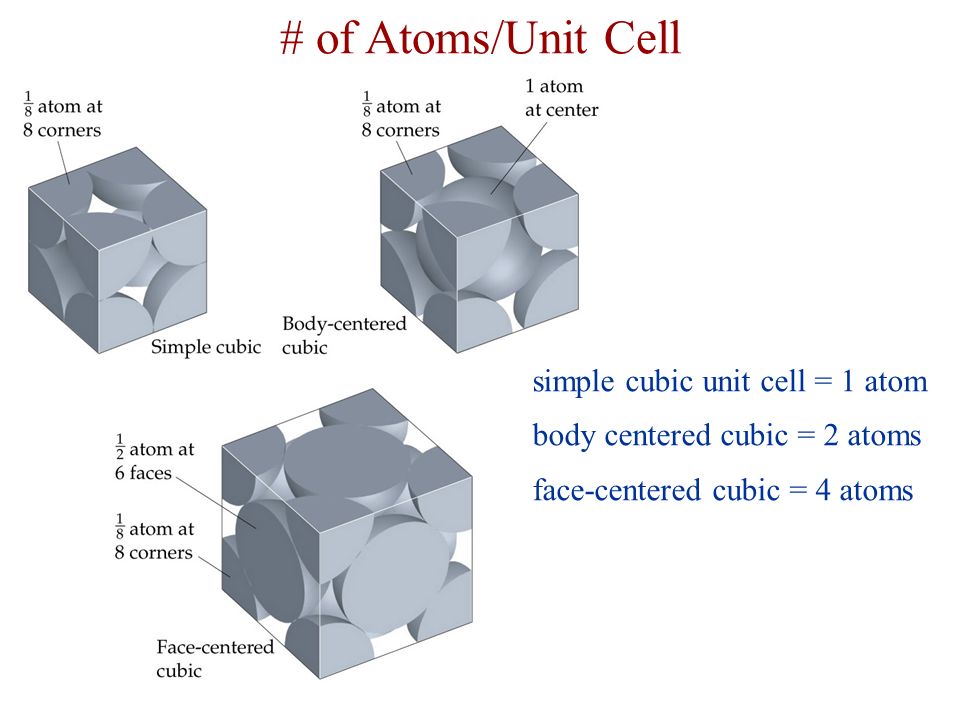 # of Atoms/Unit Cell

$\frac{1}{8}$ atom at 8 corners

Simple cubic

$\frac{1}{8}$ atom at 8 corners

1 atom at center

Body-centered cubic

$\frac{1}{2}$ atom at 6 faces

$\frac{1}{8}$ atom at 8 corners

Face-centered cubic

simple cubic unit cell = 1 atom

body centered cubic = 2 atoms

face-centered cubic = 4 atoms